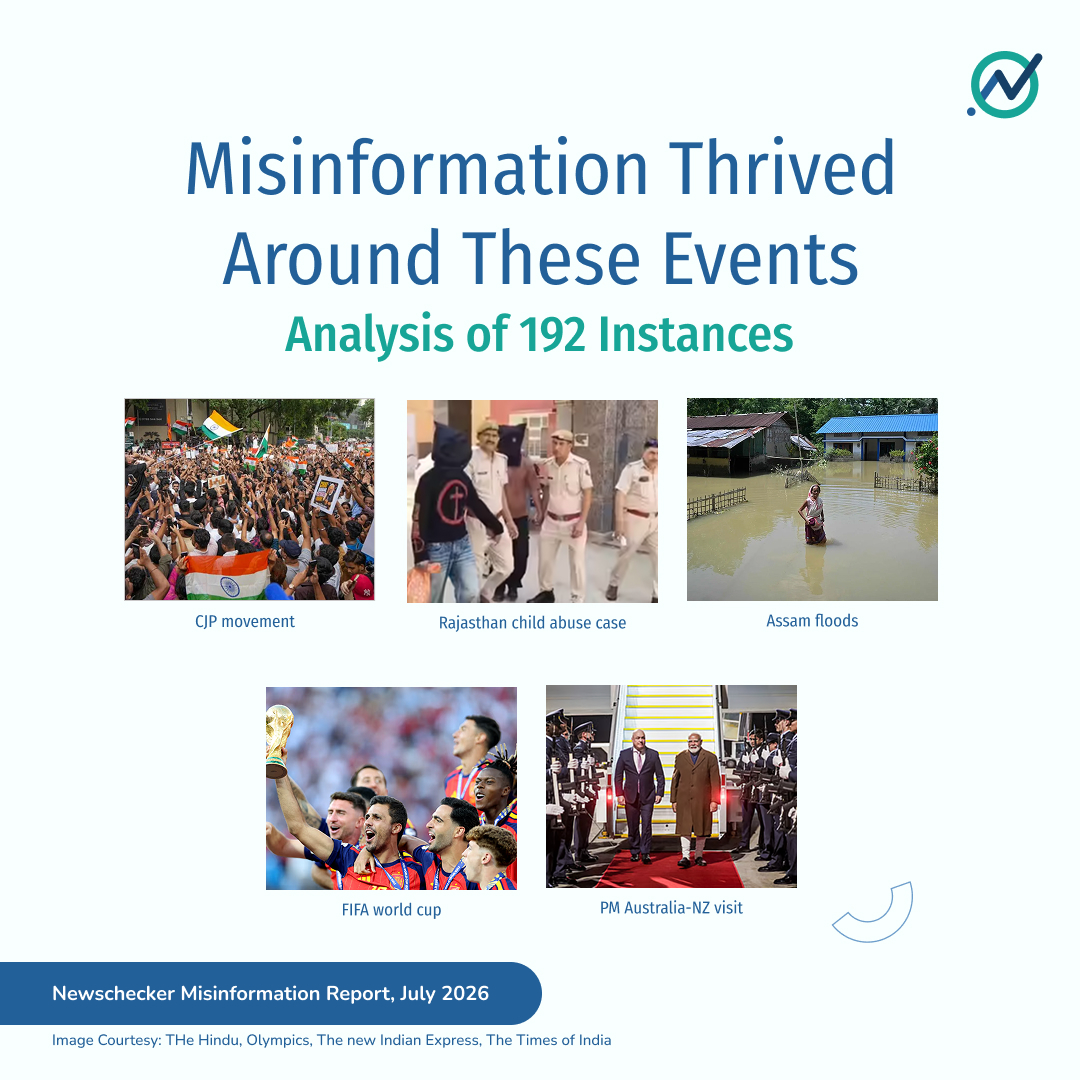 Misinformation Thrived Around These Events

Analysis of 192 Instances

CJP movement

Rajasthan child abuse case

Assam floods

FIFA world cup

PM Australia-NZ visit

Newschecker Misinformation Report, July 2026

Image Courtesy: THe Hindu, Olympics, The new Indian Express, The Times of India